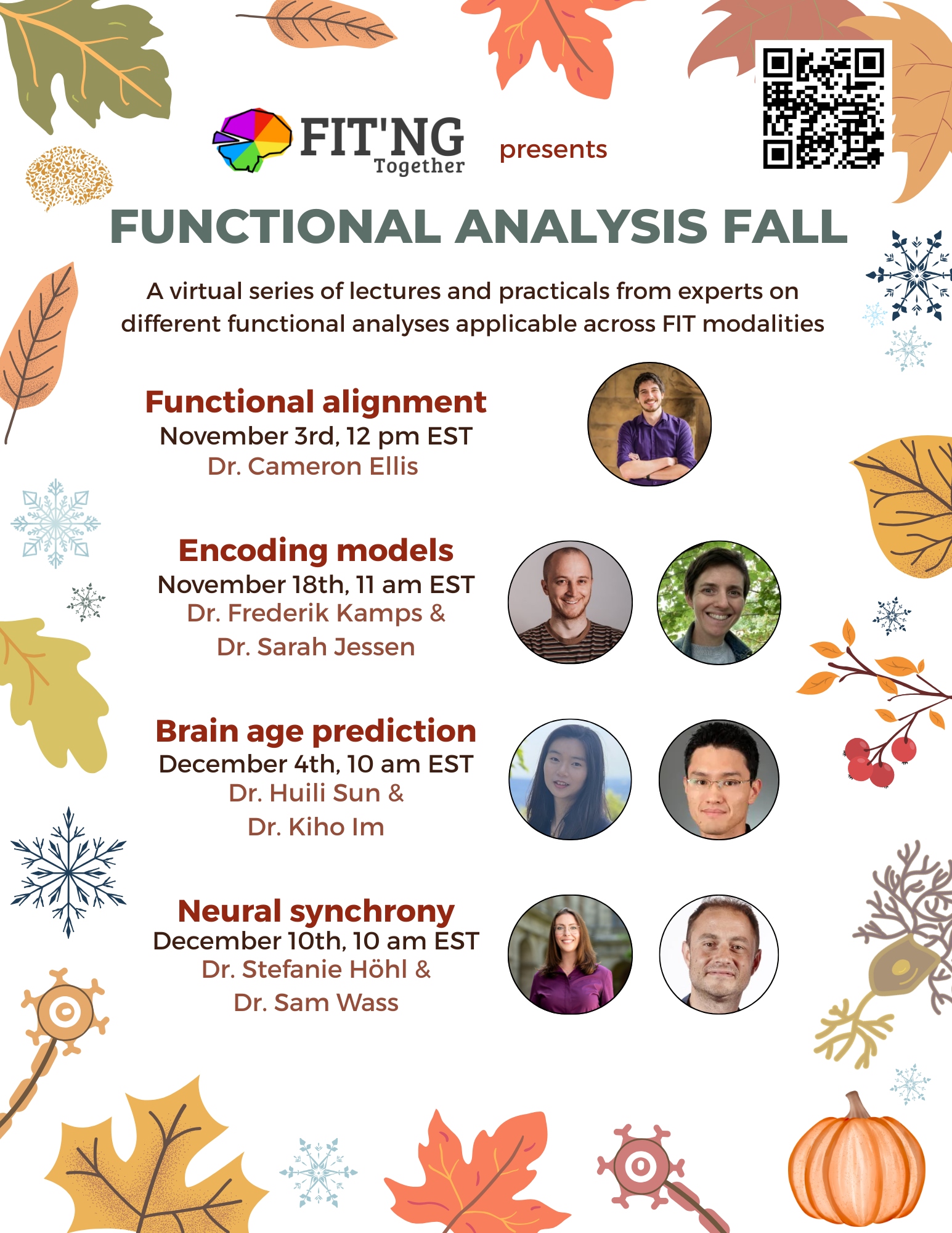 FIT'NG Together presents

FUNCTIONAL ANALYSIS FALL

A virtual series of lectures and practicals from experts on different functional analyses applicable across FIT modalities

Functional alignment
November 3rd, 12 pm EST
Dr. Cameron Ellis

Encoding models
November 18th, 11 am EST
Dr. Frederik Kamps &
Dr. Sarah Jessen

Brain age prediction
December 4th, 10 am EST
Dr. Huili Sun &
Dr. Kiho Im

Neural synchrony
December 10th, 10 am EST
Dr. Stefanie Höhl &
Dr. Sam Wass